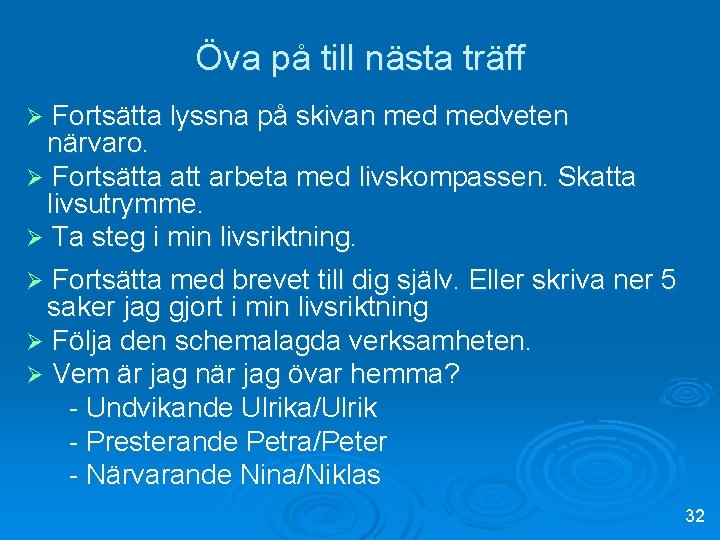 Öva på till nästa träff

➢ Fortsätta lyssna på skivan med medveten närvaro.
➢ Fortsätta att arbeta med livskompassen. Skatta livsutrymme.
➢ Ta steg i min livsriktning.
➢ Fortsätta med brevet till dig själv. Eller skriva ner 5 saker jag gjort i min livsriktning
➢ Följa den schemalagda verksamheten.
➢ Vem är jag när jag övar hemma?
- Undvikande Ulrika/Ulrik
- Presterande Petra/Peter
- Närvarande Nina/Niklas

32